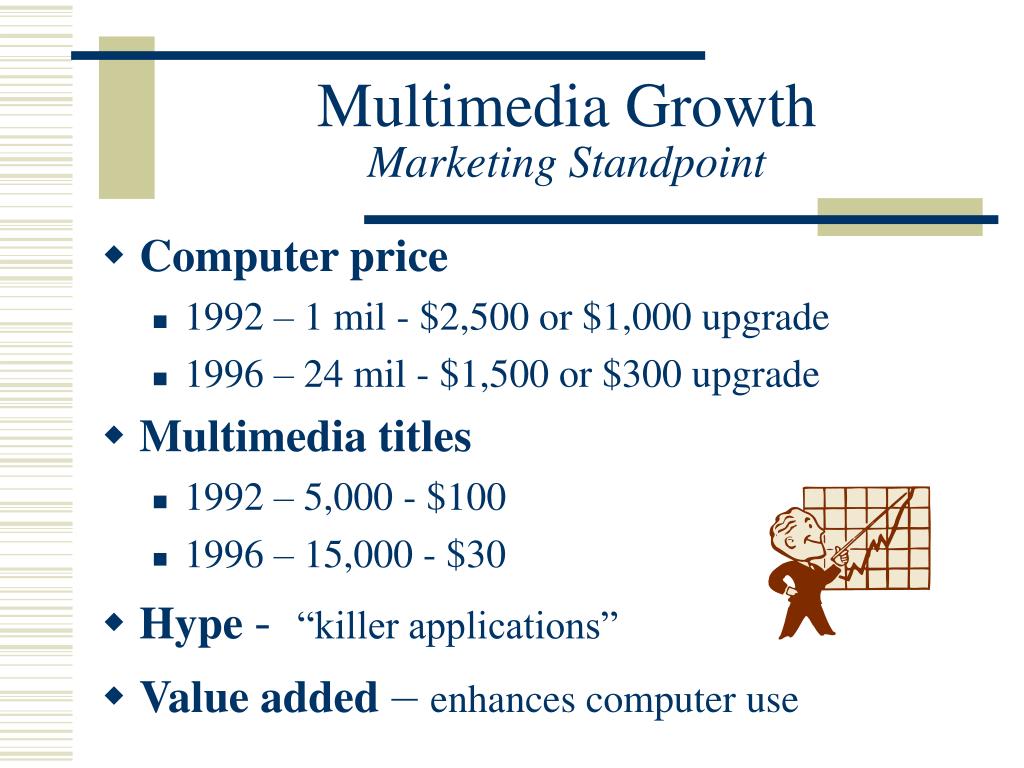 Multimedia Growth
Marketing Standpoint

Computer price
1992 – 1 mil - \$2,500 or \$1,000 upgrade
1996 – 24 mil - \$1,500 or \$300 upgrade

Multimedia titles
1992 – 5,000 - \$100
1996 – 15,000 - \$30

Hype - “killer applications”

Value added – enhances computer use